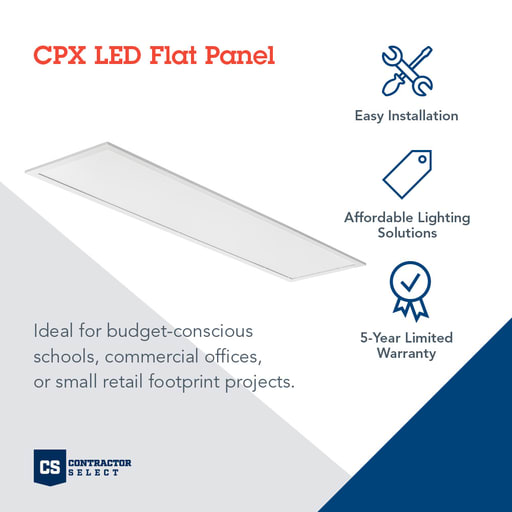 CPX LED Flat Panel

Easy Installation

Affordable Lighting Solutions

5-Year Limited Warranty

Ideal for budget-conscious schools, commercial offices, or small retail footprint projects.

CS CONTRACTOR SELECT